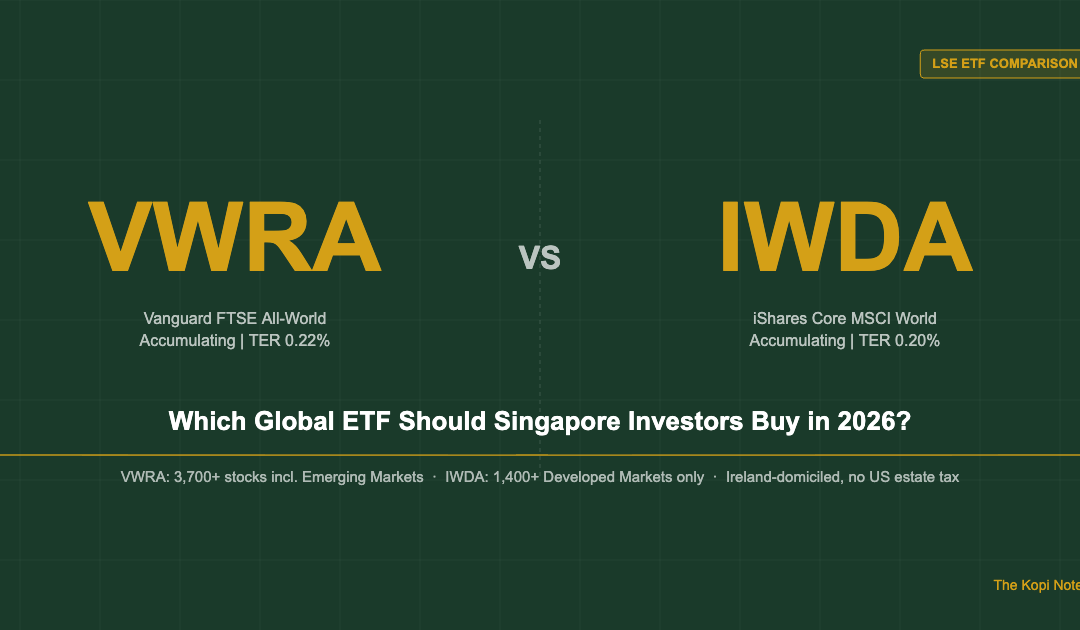 LSE ETF COMPARISON

VWRA

Vanguard FTSE All-World
Accumulating | TER 0.22%

vs

IWDA

iShares Core MSCI World
Accumulating | TER 0.20%

Which Global ETF Should Singapore Investors Buy in 2026?

VWRA: 3,700+ stocks incl. Emerging Markets · IWDA: 1,400+ Developed Markets only · Ireland-domiciled, no US estate tax

The Kopi Note